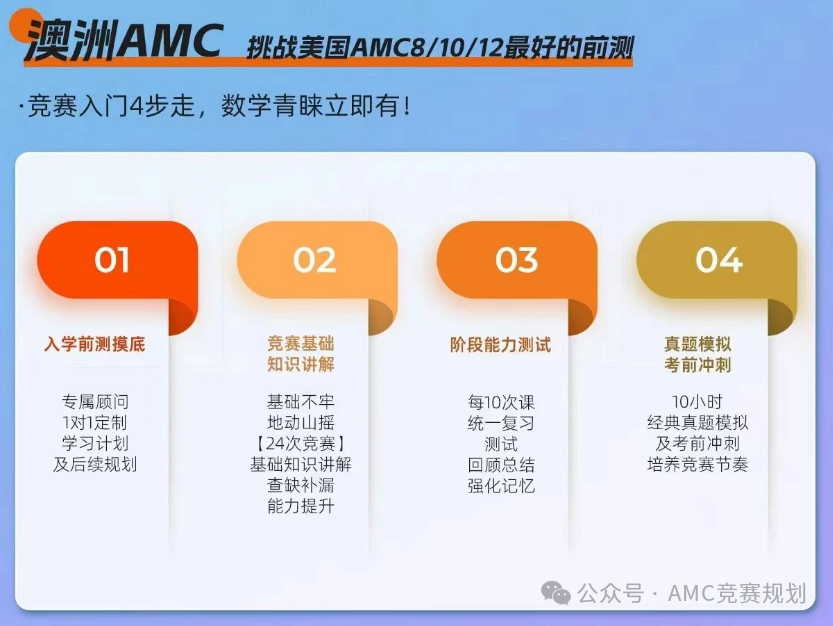 澳洲AMC 挑战美国AMC8/10/12最好的前测

·竞赛入门4步走，数学青睐立即有！

01

入学前测摸底

专属顾问
1对1定制
学习计划
及后续规划

02

竞赛基础
知识讲解

基础不牢
地动山摇
【24次竞赛】
基础知识讲解
查缺补漏
能力提升

03

阶段能力测试

每10次课
统一复习
测试
回顾总结
强化记忆

04

真题模拟
考前冲刺

10小时
经典真题模拟
及考前冲刺
培养竞赛节奏

公众号 · AMC竞赛规划